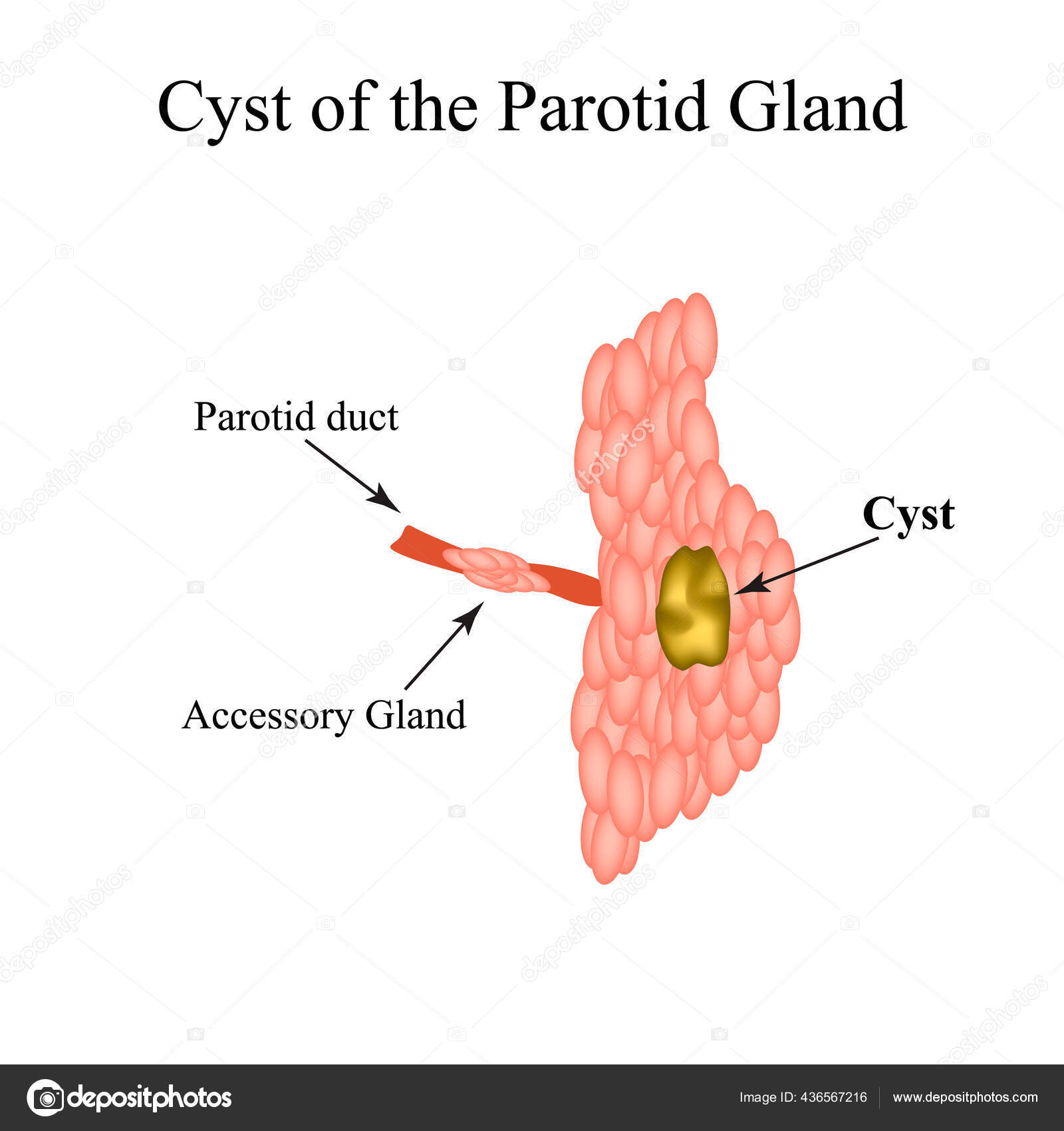 Cyst of the Parotid Gland

Parotid duct

Cyst

Accessory Gland

depositphotos

Image ID: 436567216

www.depositphotos.com